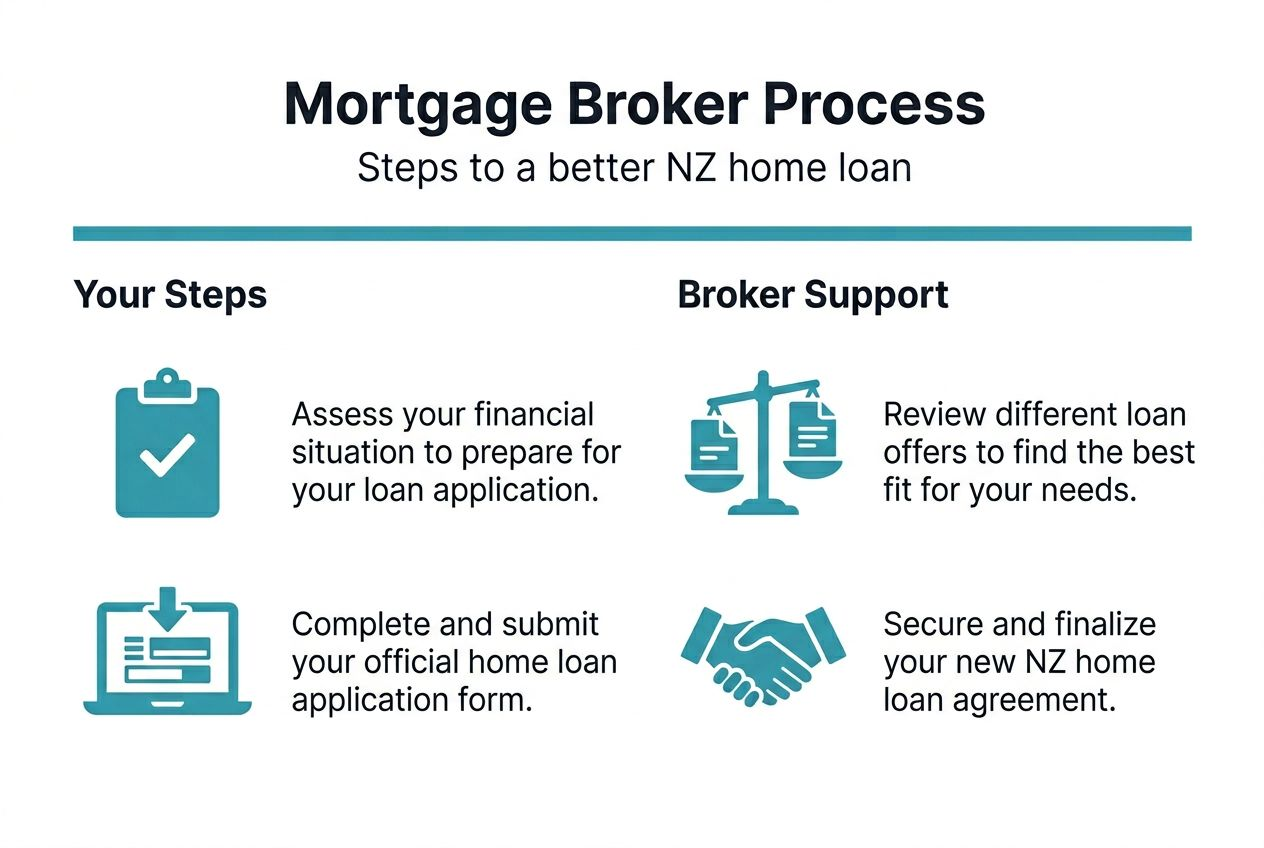 Mortgage Broker Process
Steps to a better NZ home loan

Your Steps

Assess your financial situation to prepare for your loan application.

Complete and submit your official home loan application form.

Broker Support

Review different loan offers to find the best fit for your needs.

Secure and finalize your new NZ home loan agreement.